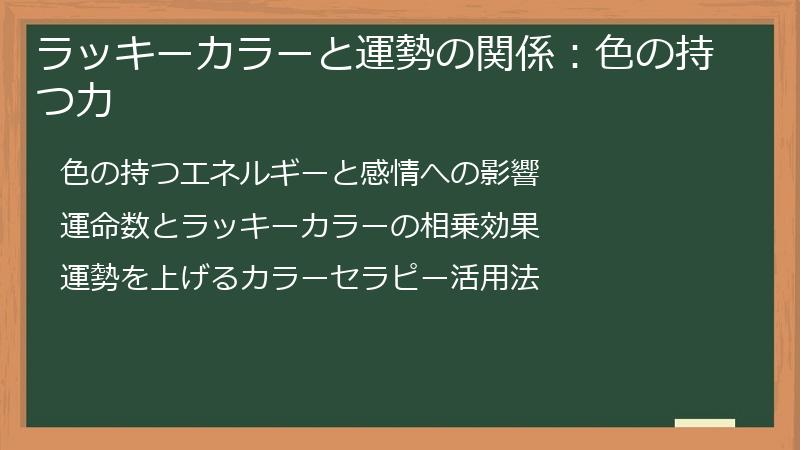 ラッキーカラーと運勢の関係：色の持つ力

色の持つエネルギーと感情への影響

運命数とラッキーカラーの相乗効果

運勢を上げるカラーセラピー活用法